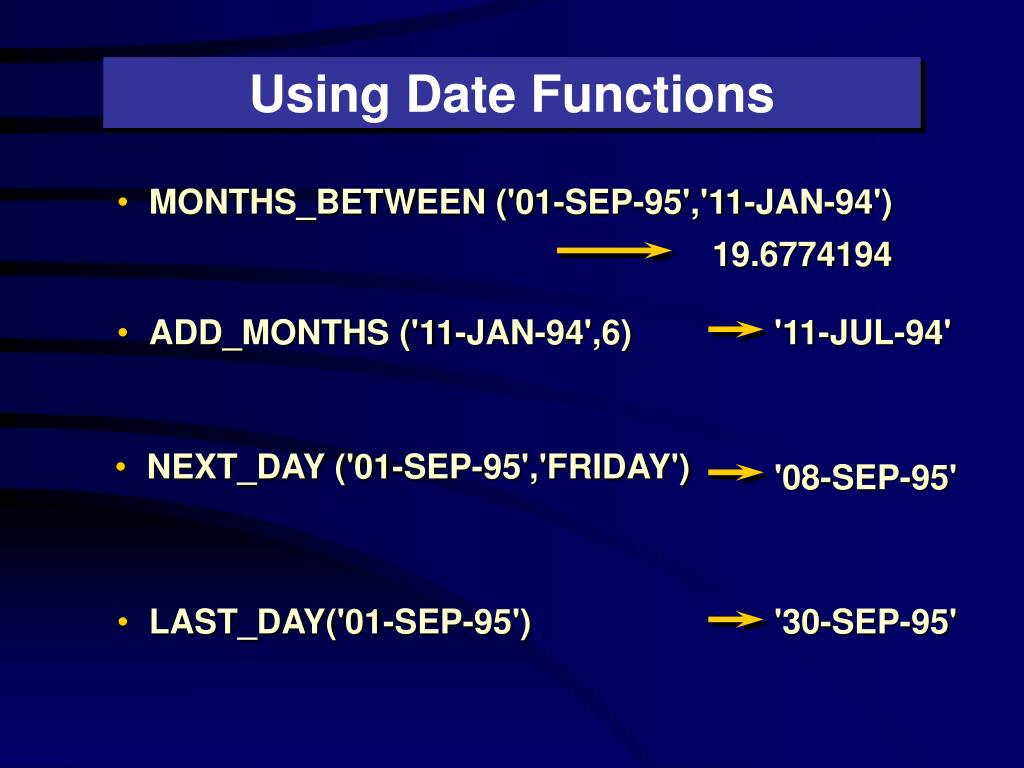 Using Date Functions

• MONTHS_BETWEEN ('01-SEP-95','11-JAN-94')

19.6774194

• ADD_MONTHS ('11-JAN-94',6)

'11-JUL-94'

• NEXT_DAY ('01-SEP-95','FRIDAY')

'08-SEP-95'

• LAST_DAY('01-SEP-95')

'30-SEP-95'